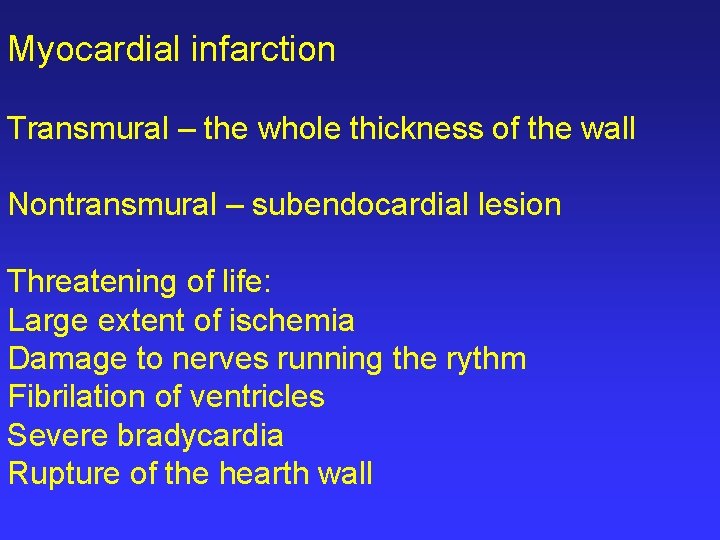 Myocardial infarction

Transmural – the whole thickness of the wall

Nontransmural – subendocardial lesion

Threatening of life:
Large extent of ischemia
Damage to nerves running the rythm
Fibrilation of ventricles
Severe bradycardia
Rupture of the hearth wall